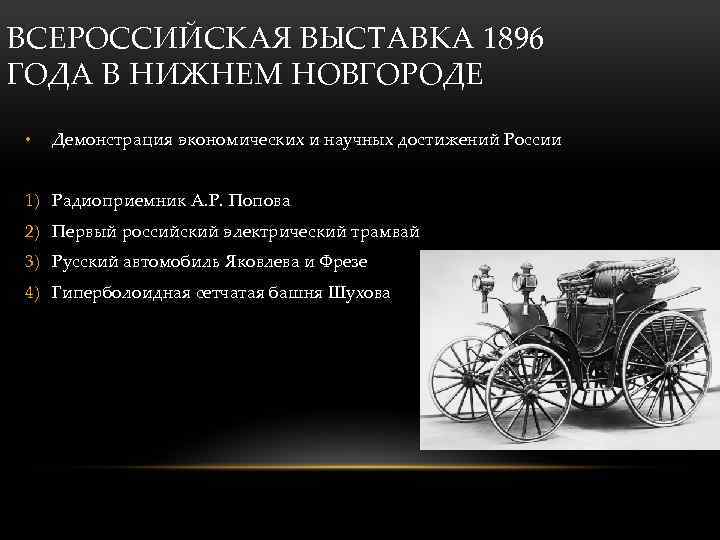 ВСЕРОССИЙСКАЯ ВЫСТАВКА 1896 ГОДА В НИЖНЕМ НОВГОРОДЕ

• Демонстрация экономических и научных достижений России

1) Радиоприемник А.Р. Попова
2) Первый российский электрический трамвай
3) Русский автомобиль Яковлева и Фрезе
4) Гиперболоидная сетчатая башня Шухова